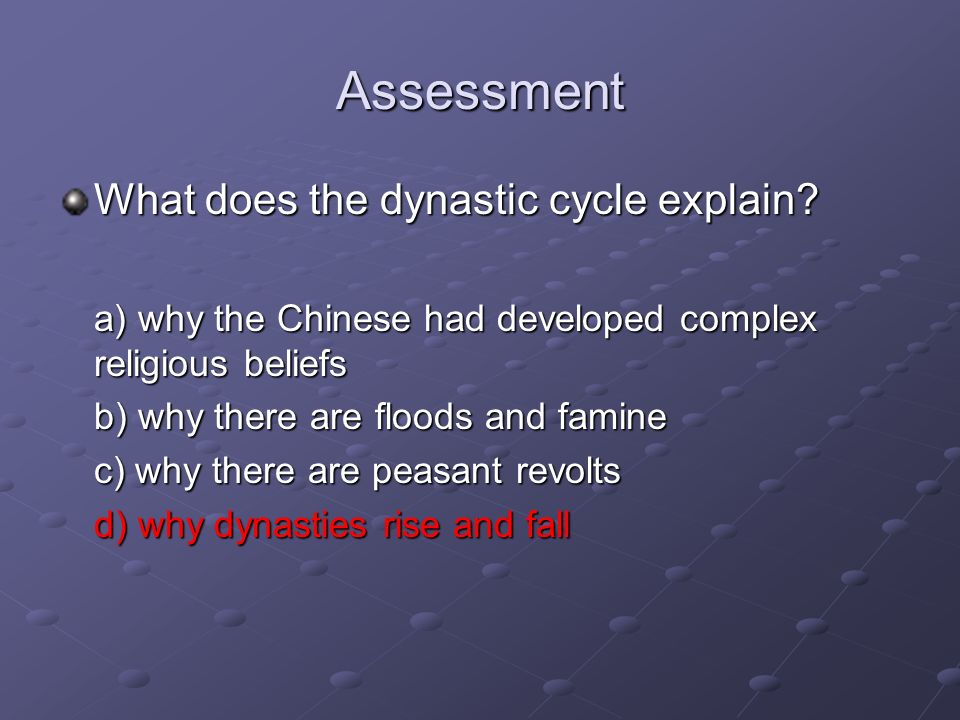 Assessment

What does the dynastic cycle explain?

a) why the Chinese had developed complex religious beliefs

b) why there are floods and famine

c) why there are peasant revolts

d) why dynasties rise and fall